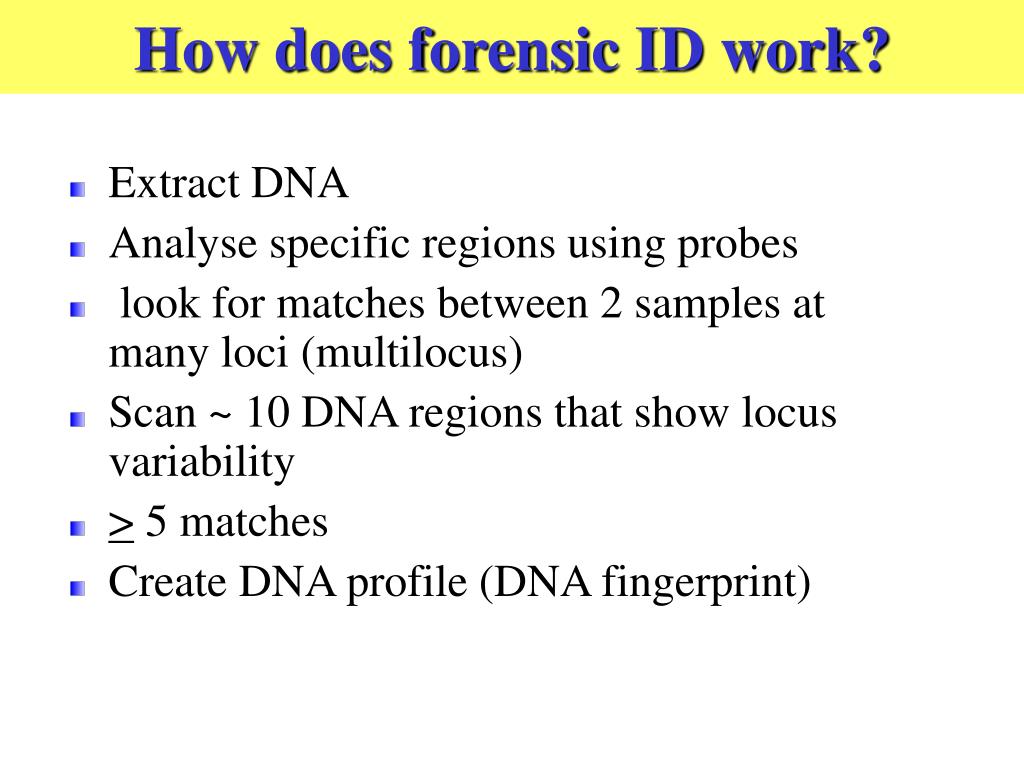 How does forensic ID work?

- Extract DNA
- Analyse specific regions using probes
- look for matches between 2 samples at many loci (multilocus)
- Scan ~ 10 DNA regions that show locus variability
- $\geq$ 5 matches
- Create DNA profile (DNA fingerprint)